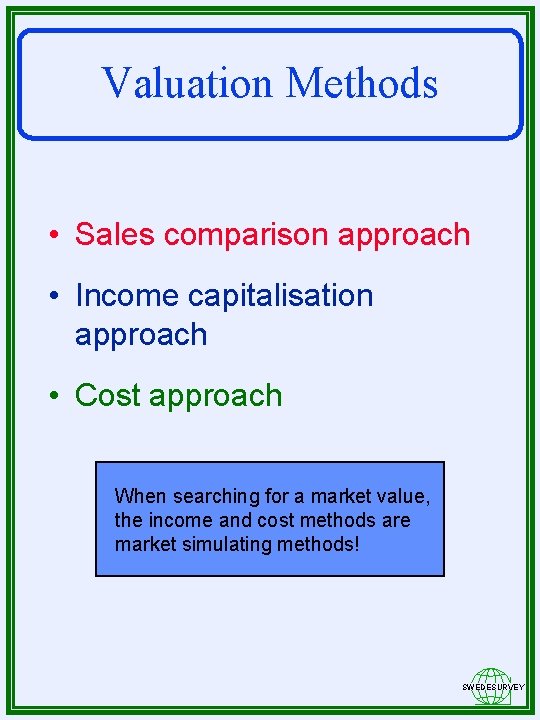 Valuation Methods

• Sales comparison approach

• Income capitalisation approach

• Cost approach

When searching for a market value, the income and cost methods are market simulating methods!

SWEDESURVEY